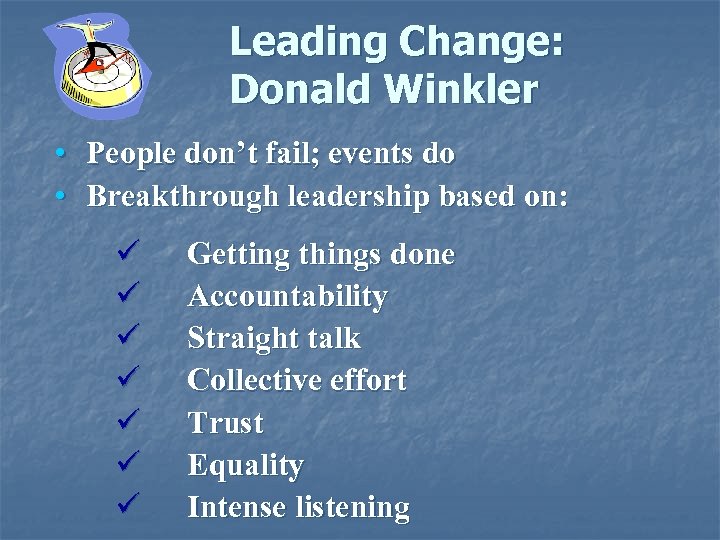 Leading Change: Donald Winkler

• People don't fail; events do
• Breakthrough leadership based on:

✓ Getting things done
✓ Accountability
✓ Straight talk
✓ Collective effort
✓ Trust
✓ Equality
✓ Intense listening